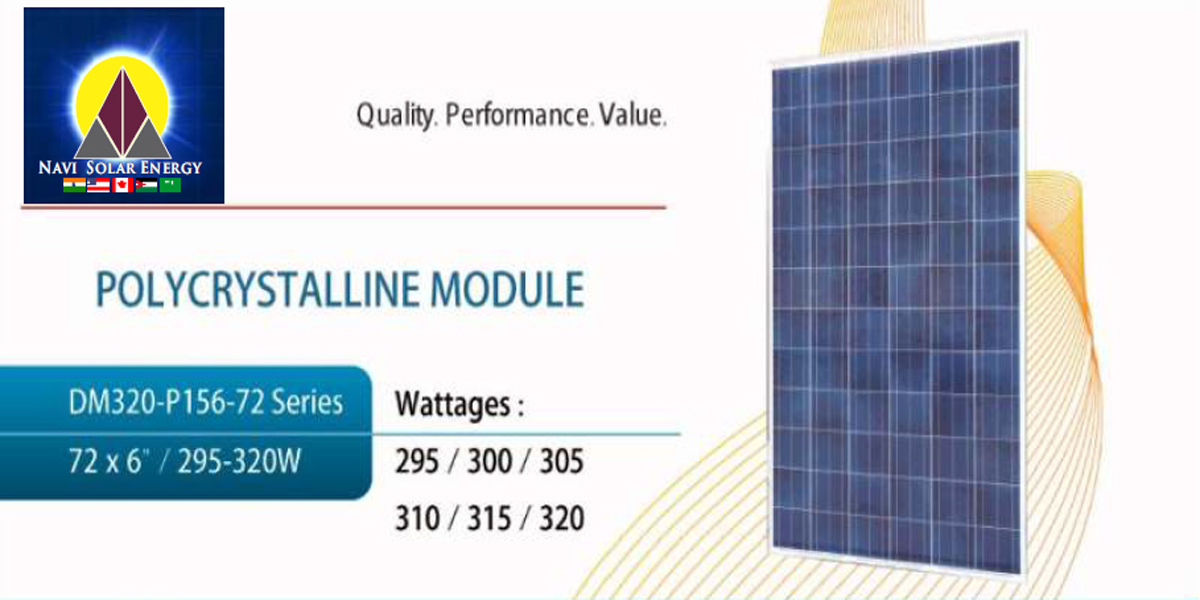 NAVI SOLAR ENERGY

Quality. Performance. Value.

POLYCRYSTALLINE MODULE

DM320-P156-72 Series

72 x 6" / 295-320W

Wattages :

295 / 300 / 305

310 / 315 / 320